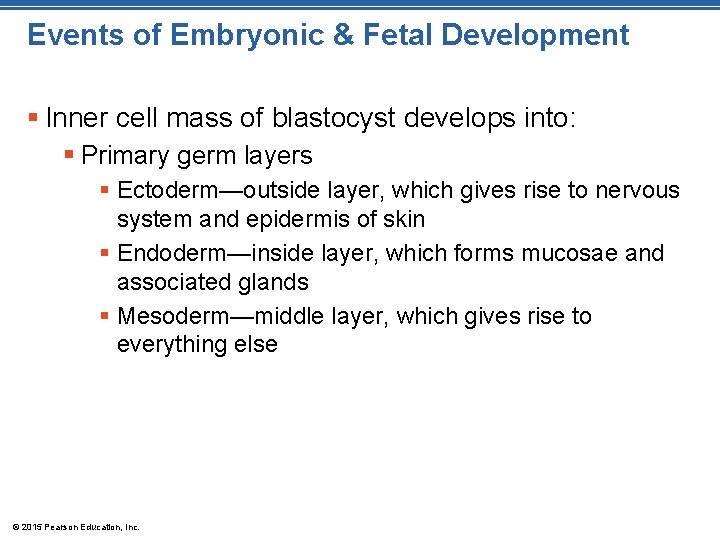 Events of Embryonic & Fetal Development

▪ Inner cell mass of blastocyst develops into:

▪ Primary germ layers

▪ Ectoderm—outside layer, which gives rise to nervous system and epidermis of skin

▪ Endoderm—inside layer, which forms mucosae and associated glands

▪ Mesoderm—middle layer, which gives rise to everything else

© 2015 Pearson Education, Inc.